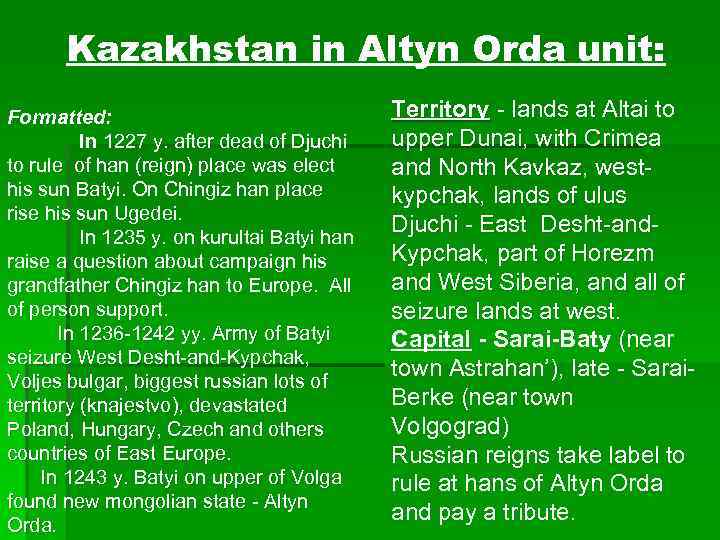 Kazakhstan in Altyn Orda unit:

Formatted:

In 1227 y. after dead of Djuchi to rule of han (reign) place was elect his sun Batyi. On Chingiz han place rise his sun Ugedei.

In 1235 y. on kurultai Batyi han raise a question about campaign his grandfather Chingiz han to Europe. All of person support.

In 1236-1242 yy. Army of Batyi seizure West Desht-and-Kypchak, Voljes bulgar, biggest russian lots of territory (knajestvo), devastated Poland, Hungary, Czech and others countries of East Europe.

In 1243 y. Batyi on upper of Volga found new mongolian state - Altyn Orda.

Territory - lands at Altai to upper Dunai, with Crimea and North Kavkaz, west-kypchak, lands of ulus Djuchi - East Desht-and-Kypchak, part of Horezm and West Siberia, and all of seizure lands at west.

Capital - Sarai-Baty (near town Astrahan'), late - Sarai-Berke (near town Volgograd)

Russian reigns take label to rule at hans of Altyn Orda and pay a tribute.